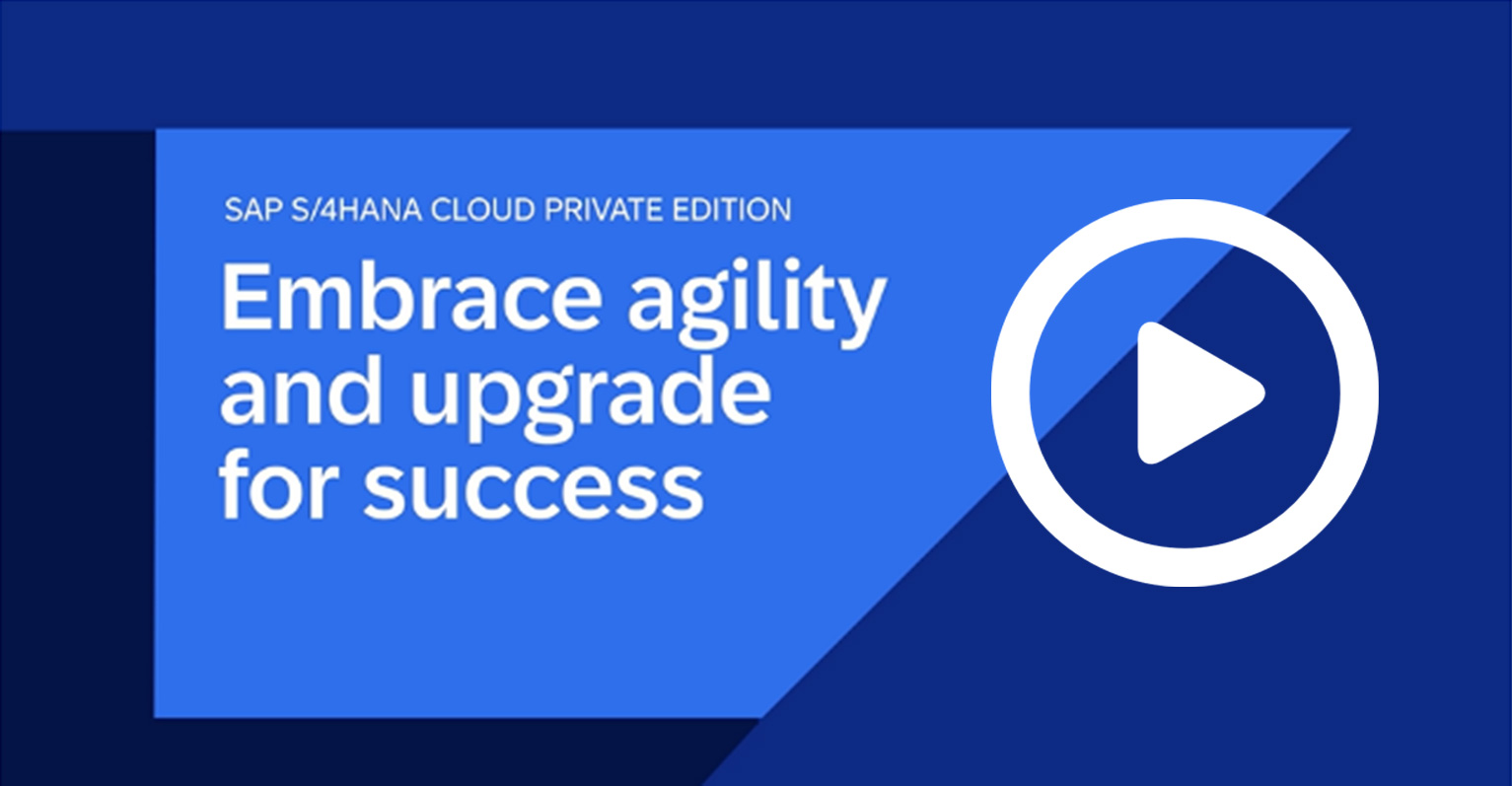 SAP S/4HANA CLOUD PRIVATE EDITION

Embrace agility and upgrade for success